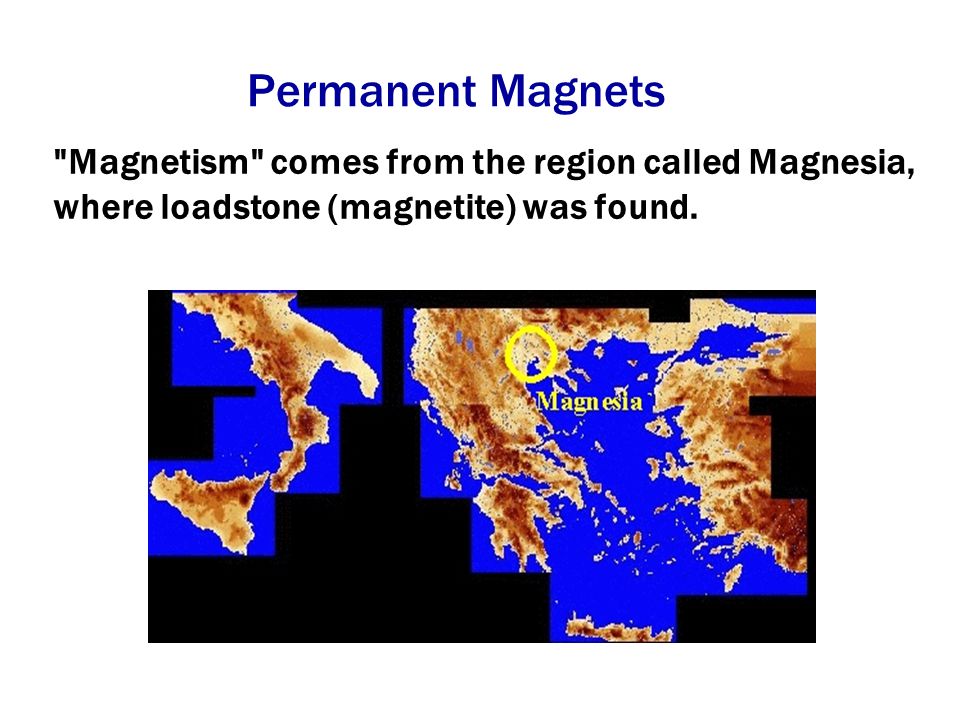 Permanent Magnets

"Magnetism" comes from the region called Magnesia, where loadstone (magnetite) was found.

Magnesia